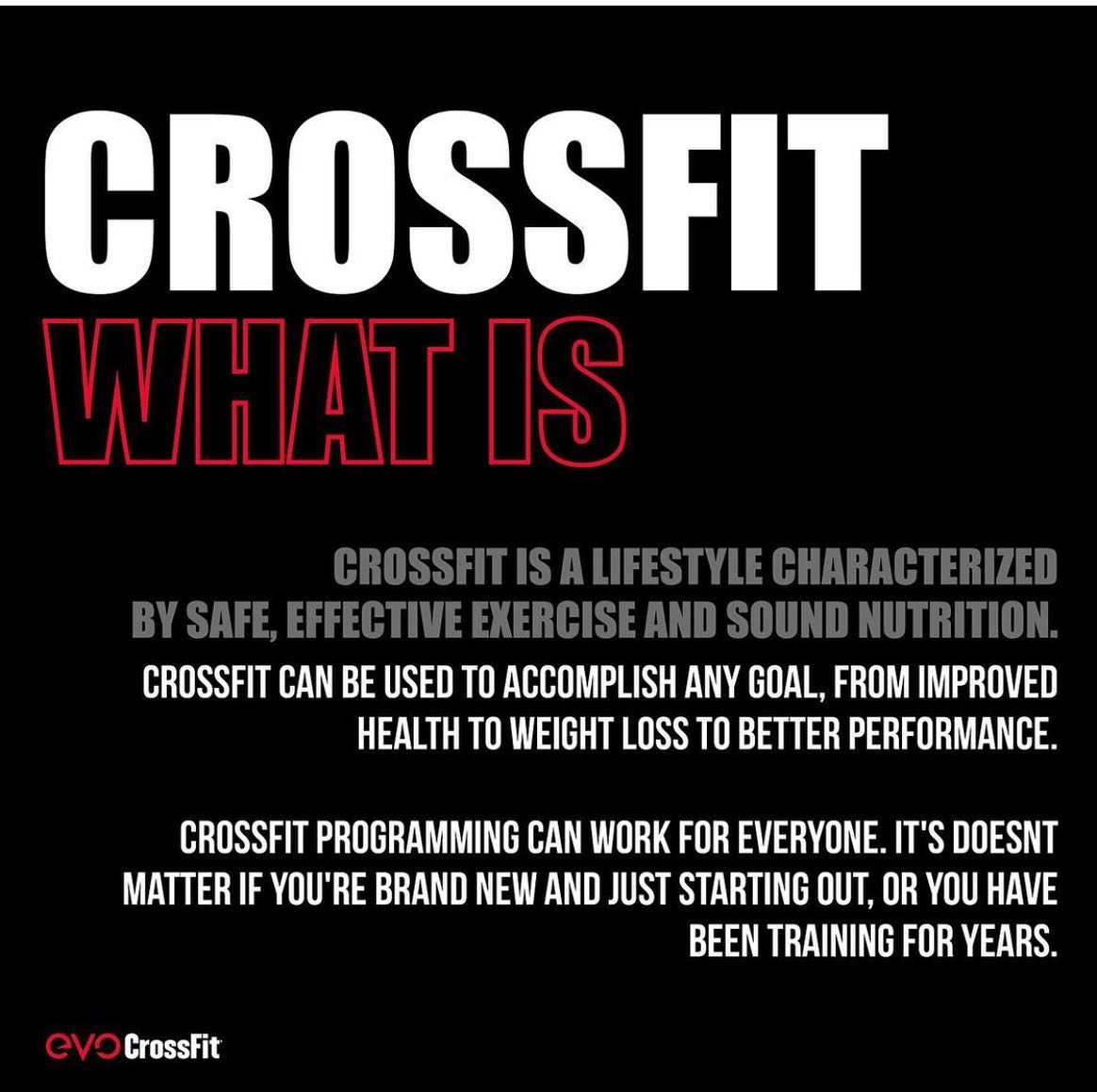 CROSSFIT
WHAT IS

CROSSFIT IS A LIFESTYLE CHARACTERIZED BY SAFE, EFFECTIVE EXERCISE AND SOUND NUTRITION.

CROSSFIT CAN BE USED TO ACCOMPLISH ANY GOAL, FROM IMPROVED HEALTH TO WEIGHT LOSS TO BETTER PERFORMANCE.

CROSSFIT PROGRAMMING CAN WORK FOR EVERYONE. IT'S DOESNT MATTER IF YOU'RE BRAND NEW AND JUST STARTING OUT, OR YOU HAVE BEEN TRAINING FOR YEARS.

evo CrossFit